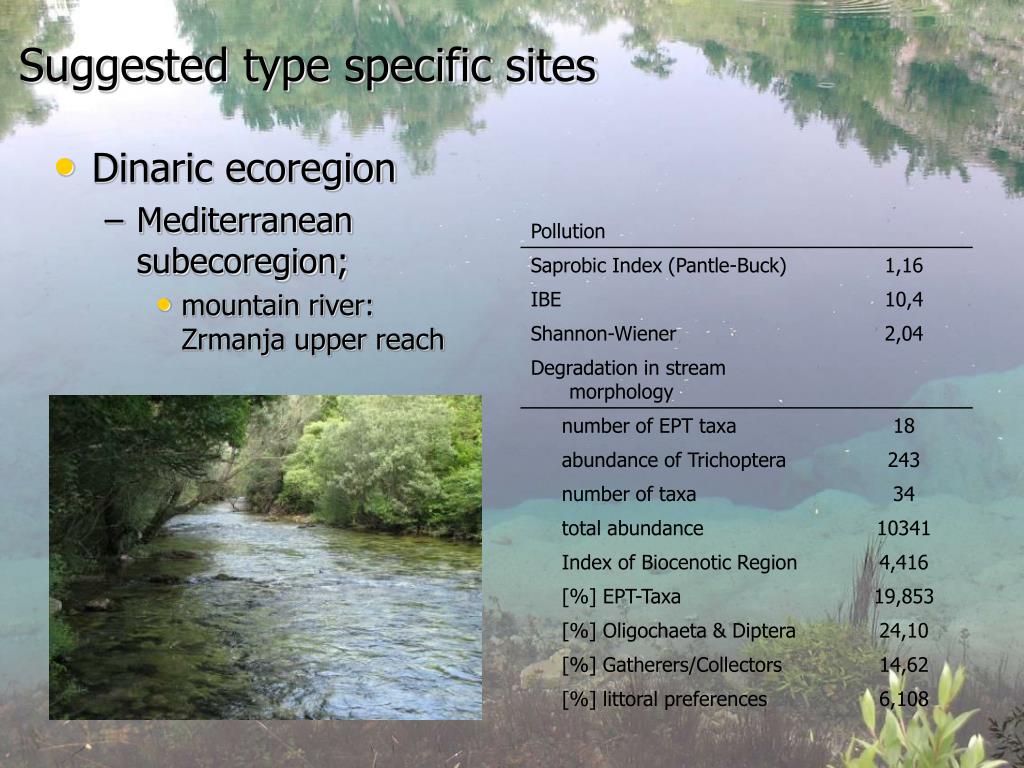 Suggested type specific sites

• Dinaric ecoregion
– Mediterranean subecoregion;
• mountain river: Zrmanja upper reach

| Pollution | |
|---|---|
| Saprobic Index (Pantle-Buck) | 1,16 |
| IBE | 10,4 |
| Shannon-Wiener | 2,04 |
| Degradation in stream morphology | |
| number of EPT taxa | 18 |
| abundance of Trichoptera | 243 |
| number of taxa | 34 |
| total abundance | 10341 |
| Index of Biocenotic Region | 4,416 |
| [%] EPT-Taxa | 19,853 |
| [%] Oligochaeta & Diptera | 24,10 |
| [%] Gatherers/Collectors | 14,62 |
| [%] littoral preferences | 6,108 |